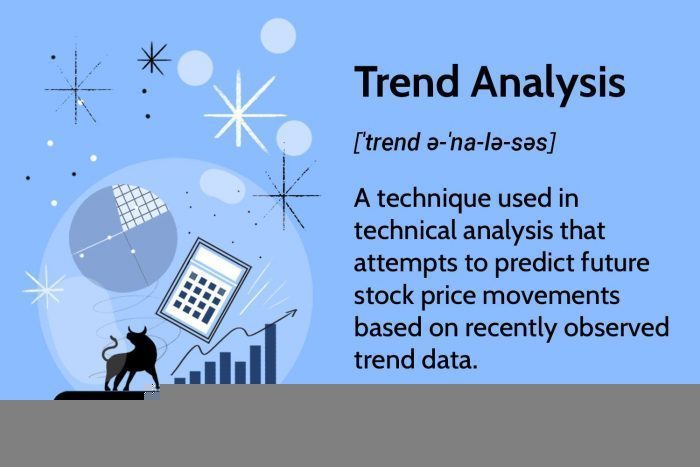 Trend Analysis

['trend ə-'na-lə-səs]

A technique used in technical analysis that attempts to predict future stock price movements based on recently observed trend data.